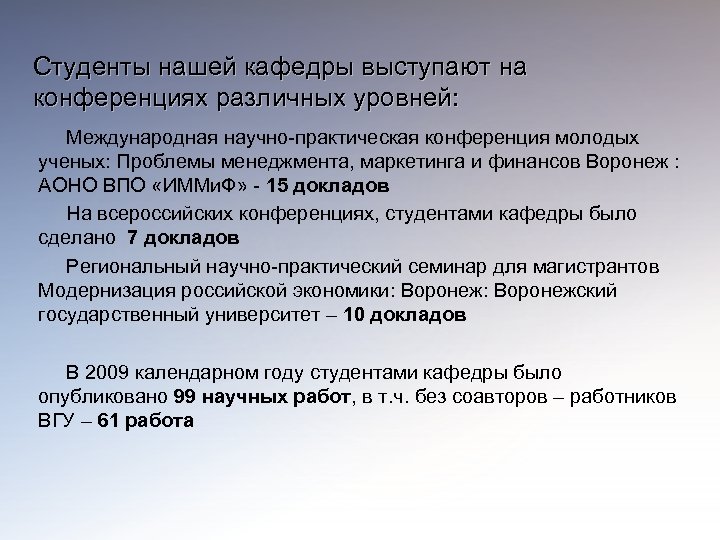 Студенты нашей кафедры выступают на конференциях различных уровней:

Международная научно-практическая конференция молодых ученых: Проблемы менеджмента, маркетинга и финансов Воронеж : АОНО ВПО «ИММиФ» - 15 докладов

На всероссийских конференциях, студентами кафедры было сделано 7 докладов

Региональный научно-практический семинар для магистрантов Модернизация российской экономики: Воронеж: Воронежский государственный университет – 10 докладов

В 2009 календарном году студентами кафедры было опубликовано 99 научных работ, в т.ч. без соавторов – работников ВГУ – 61 работа